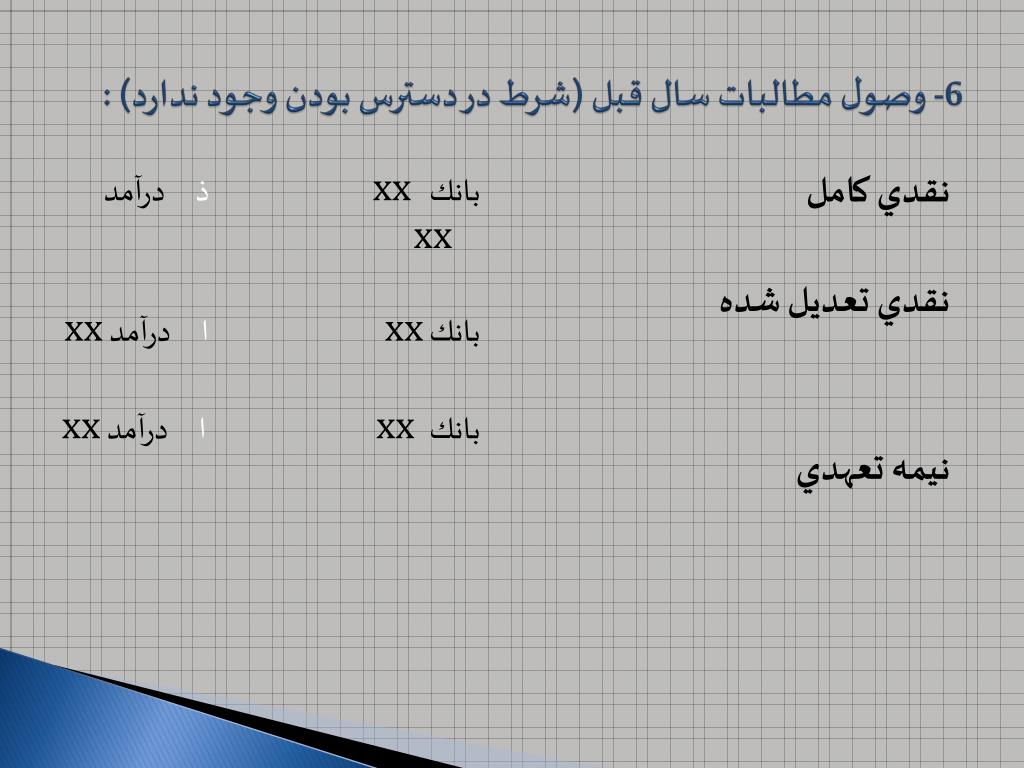 6- وصول مطالبات سال قبل (شرط دردسترس بودن وجود ندارد) :

نقدي كامل
بانك XX
ذ درآمد
XX

نقدي تعديل شده
بانك XX
ا درآمد XX

بانك XX
ا درآمد XX
نيمه تعهدي